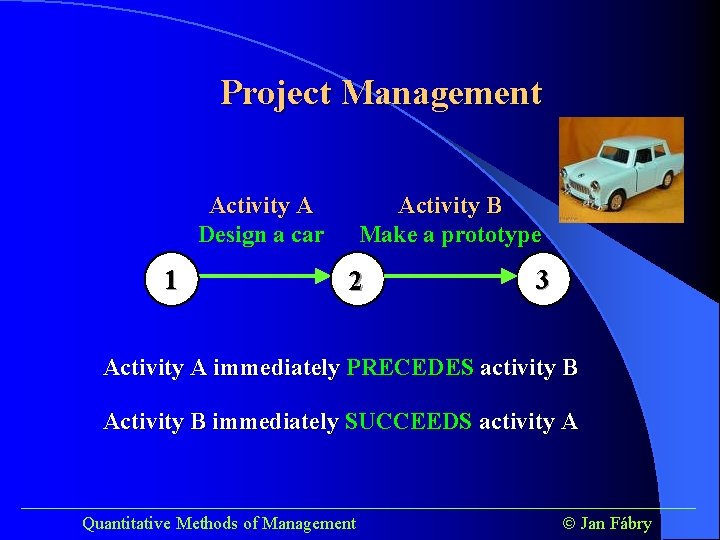 Project Management

Activity A
Design a car

Activity B
Make a prototype

1

2

3

Activity A immediately PRECEDES activity B

Activity B immediately SUCCEEDS activity A

Quantitative Methods of Management

© Jan Fábry